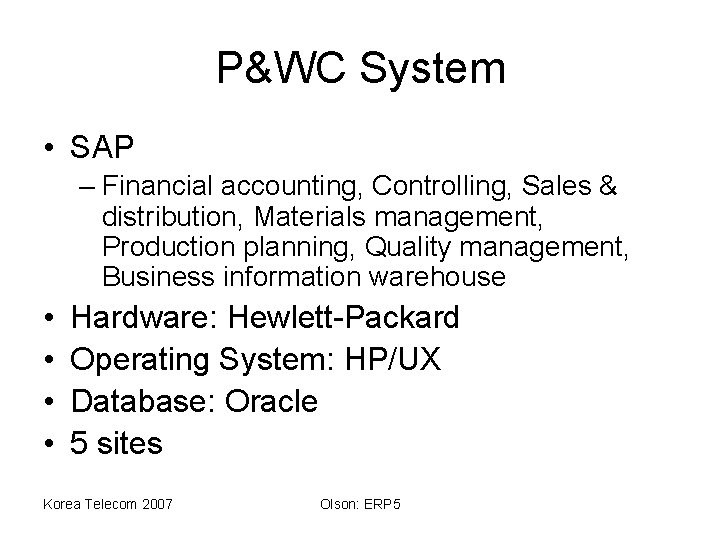 P&WC System

• SAP
– Financial accounting, Controlling, Sales & distribution, Materials management, Production planning, Quality management, Business information warehouse
• Hardware: Hewlett-Packard
• Operating System: HP/UX
• Database: Oracle
• 5 sites

Korea Telecom 2007

Olson: ERP5